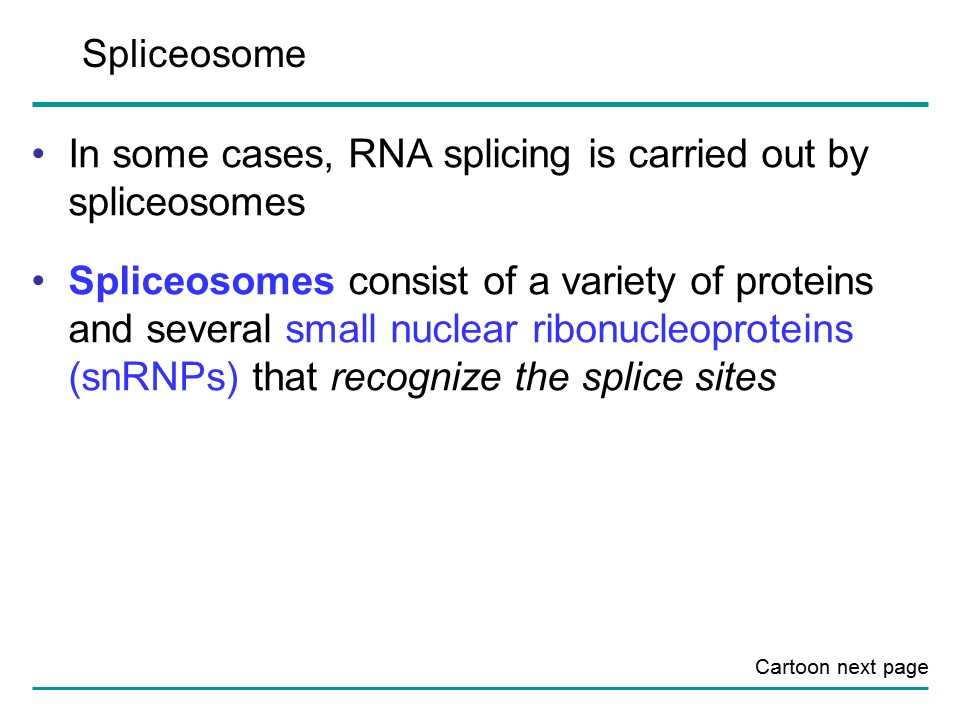 Spliceosome

• In some cases, RNA splicing is carried out by spliceosomes

• Spliceosomes consist of a variety of proteins and several small nuclear ribonucleoproteins (snRNPs) that recognize the splice sites

Cartoon next page